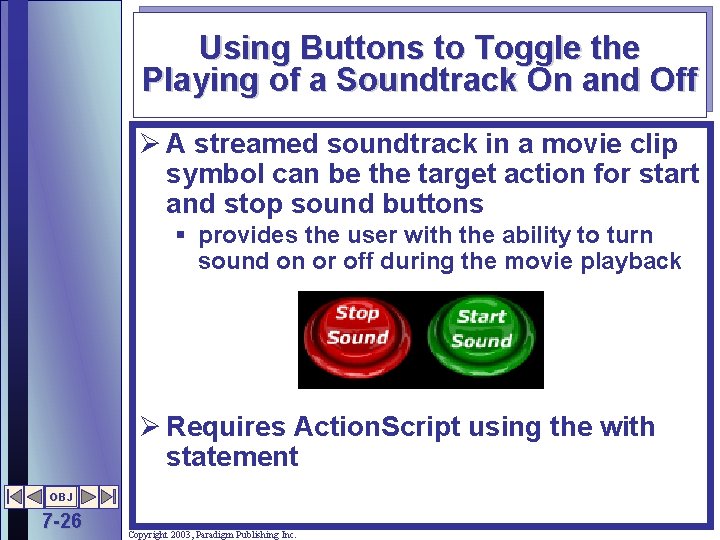 Using Buttons to Toggle the Playing of a Soundtrack On and Off

➢ A streamed soundtrack in a movie clip symbol can be the target action for start and stop sound buttons

▪ provides the user with the ability to turn sound on or off during the movie playback

Stop Sound

Start Sound

➢ Requires ActionScript using the with statement

OBJ

7-26

Copyright 2003, Paradigm Publishing Inc.